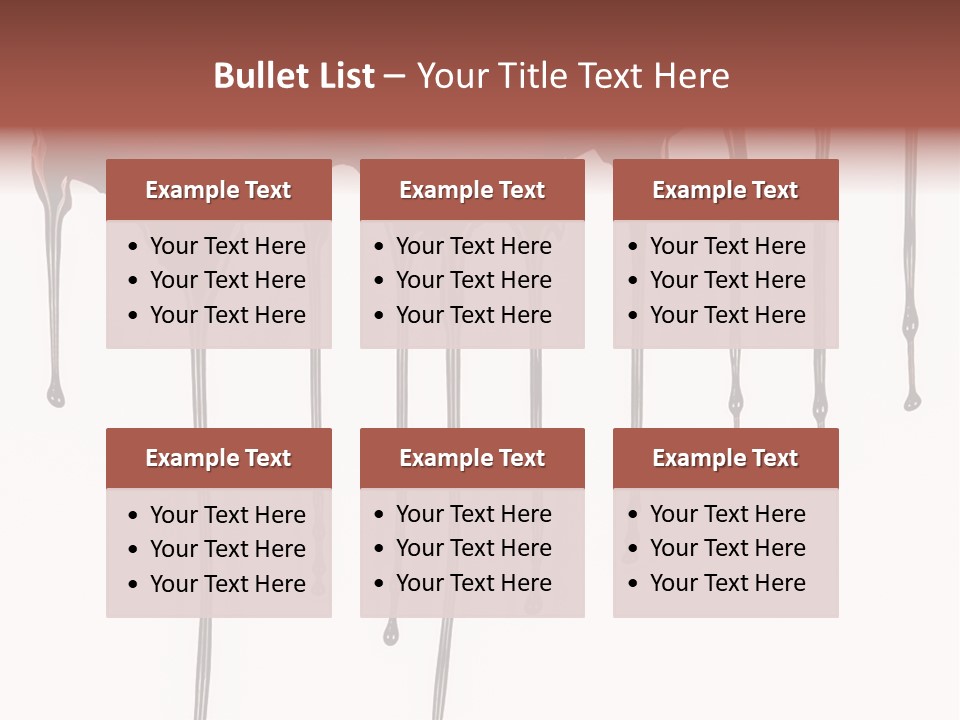 Bullet List – Your Title Text Here

Example Text
• Your Text Here
• Your Text Here
• Your Text Here

Example Text
• Your Text Here
• Your Text Here
• Your Text Here

Example Text
• Your Text Here
• Your Text Here
• Your Text Here

Example Text
• Your Text Here
• Your Text Here
• Your Text Here

Example Text
• Your Text Here
• Your Text Here
• Your Text Here

Example Text
• Your Text Here
• Your Text Here
• Your Text Here